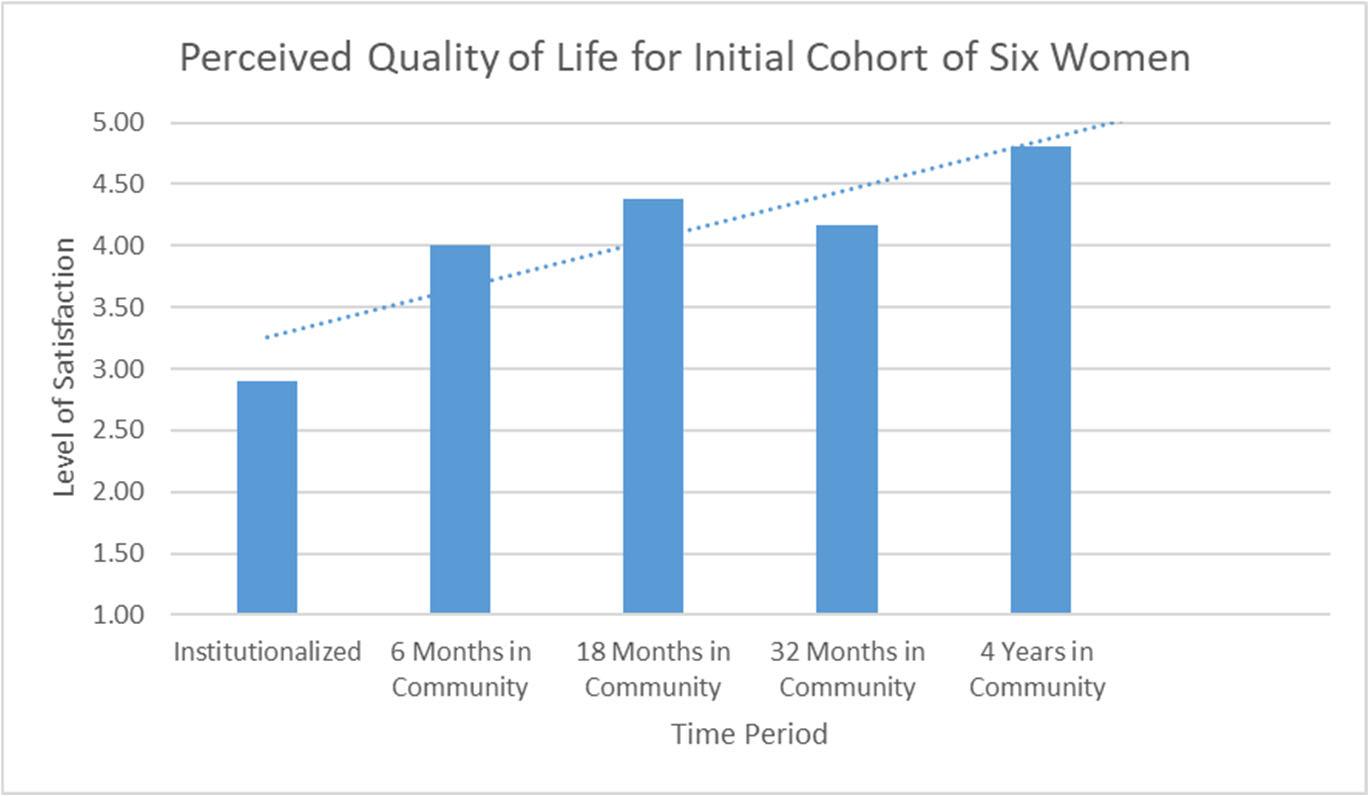 Perceived Quality of Life for Initial Cohort of Six Women

Level of Satisfaction

5.00
4.50
4.00
3.50
3.00
2.50
2.00
1.50
1.00

Institutionalized
6 Months in Community
18 Months in Community
32 Months in Community
4 Years in Community

Time Period